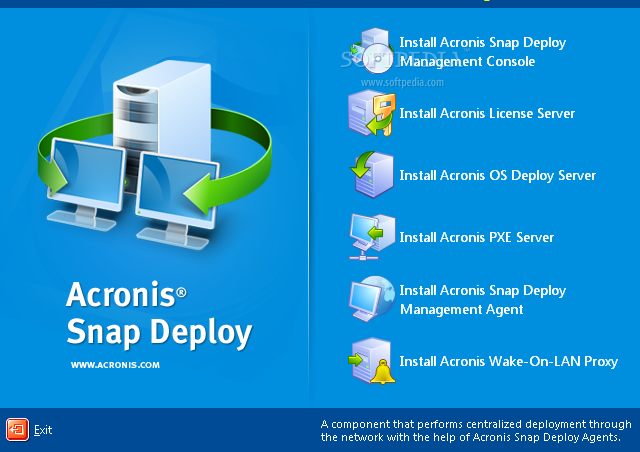 Acronis®
Snap Deploy

WWW.ACRONIS.COM

Install Acronis Snap Deploy Management Console

SOFTPEDIA
www.softpedia.com

Install Acronis License Server

Install Acronis OS Deploy Server

Install Acronis PXE Server

Install Acronis Snap Deploy Management Agent

Install Acronis Wake-On-LAN Proxy

Exit

A component that performs centralized deployment through the network with the help of Acronis Snap Deploy Agents.